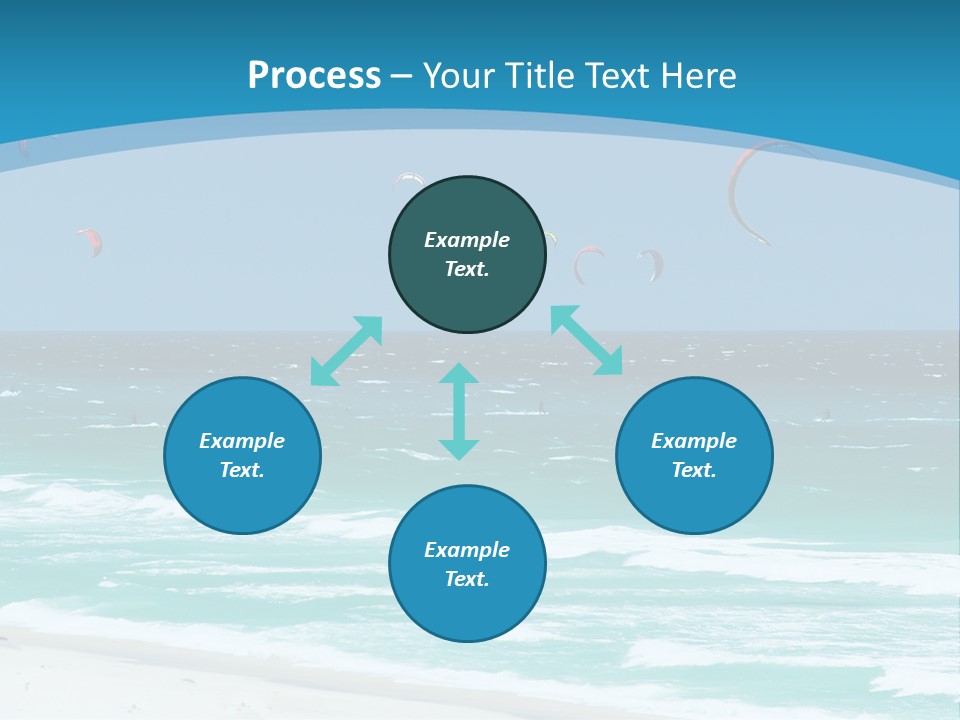 Process – Your Title Text Here

Example Text.

Example Text.

Example Text.

Example Text.